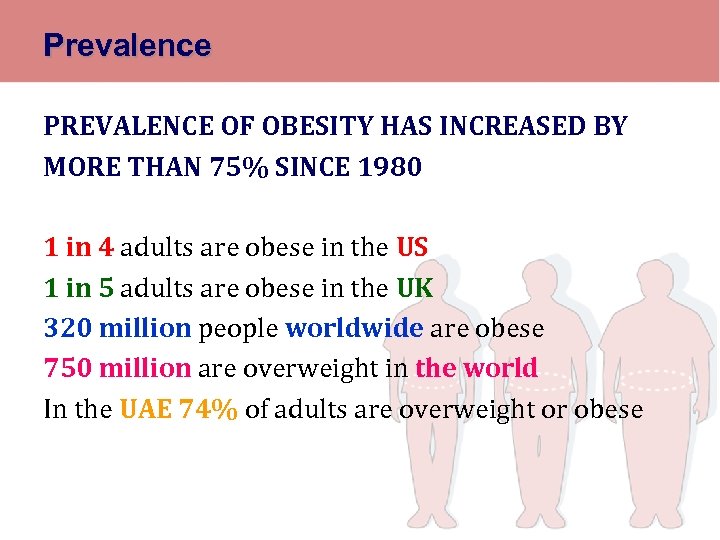 Prevalence

PREVALENCE OF OBESITY HAS INCREASED BY MORE THAN 75% SINCE 1980

1 in 4 adults are obese in the US
1 in 5 adults are obese in the UK
320 million people worldwide are obese
750 million are overweight in the world
In the UAE 74% of adults are overweight or obese